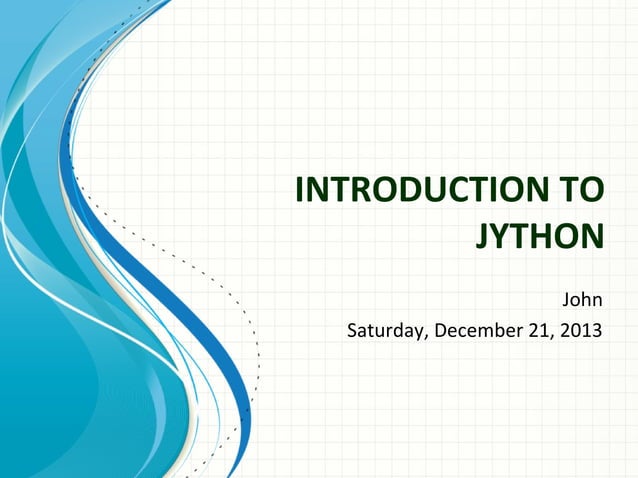 INTRODUCTION TO JYTHON

John

Saturday, December 21, 2013